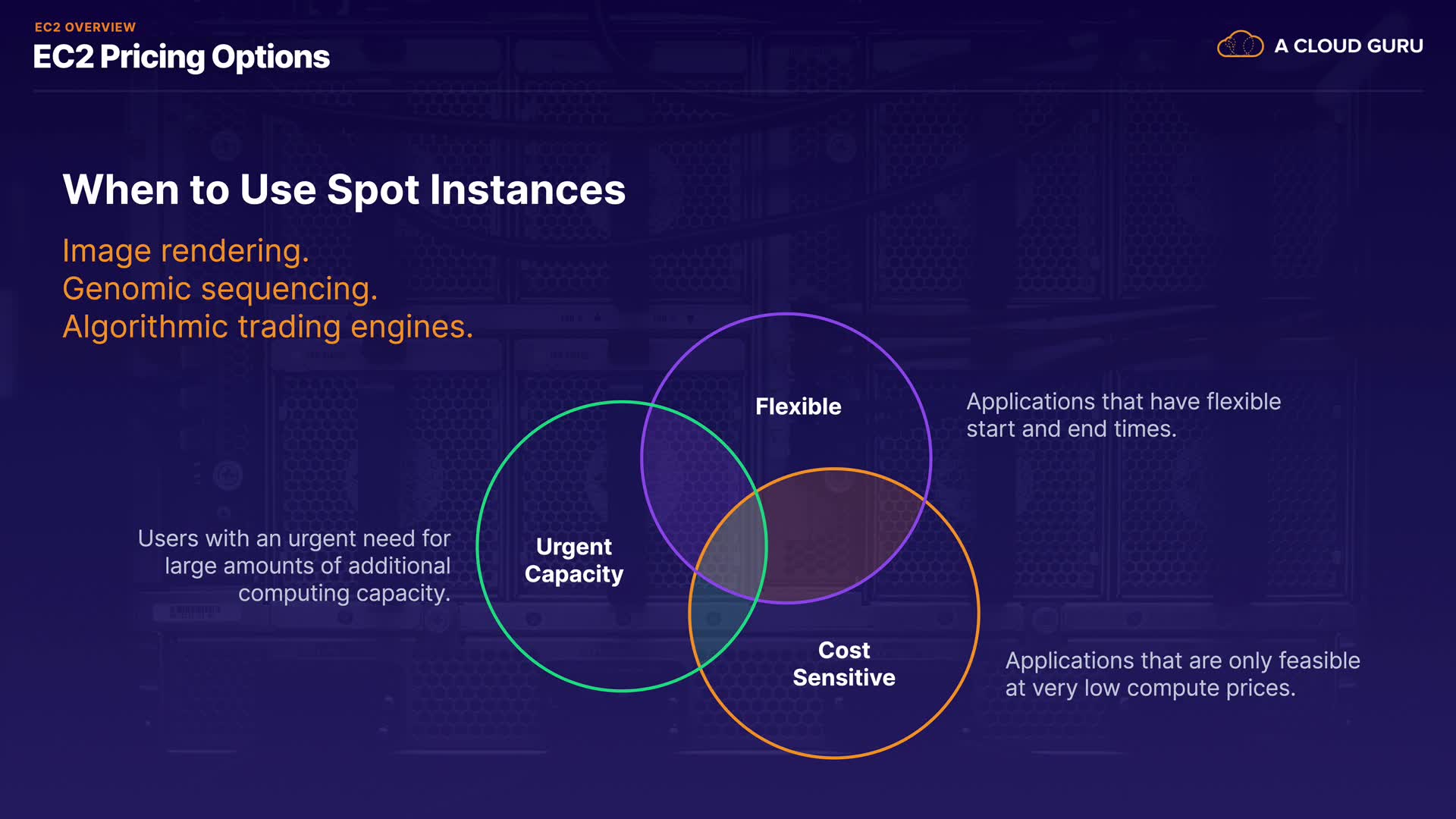 EC2 OVERVIEW
EC2 Pricing Options

A CLOUD GURU

When to Use Spot Instances

Image rendering.
Genomic sequencing.
Algorithmic trading engines.

Flexible

Applications that have flexible start and end times.

Users with an urgent need for large amounts of additional computing capacity.

Urgent Capacity

Cost Sensitive

Applications that are only feasible at very low compute prices.